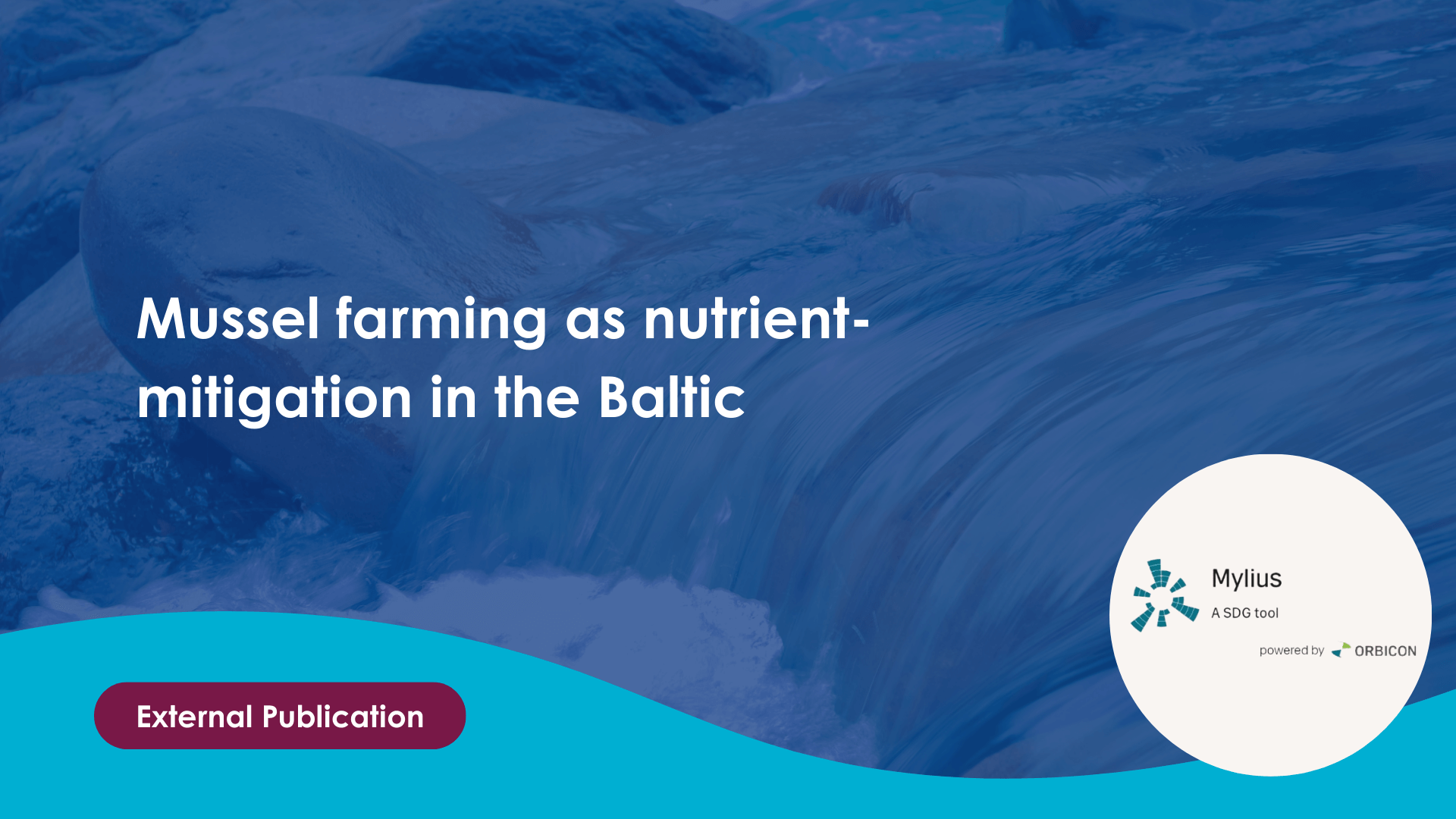 Mussel farming as nutrient-mitigation in the Baltic

External Publication

Mylius
A SDG tool
powered by ORBICON